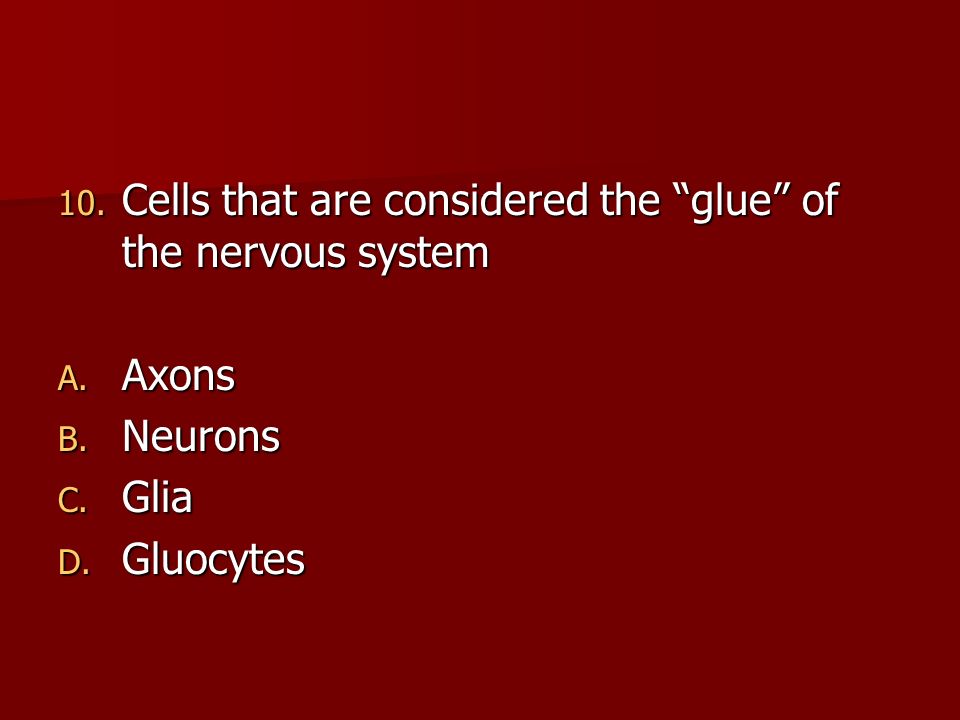 10. Cells that are considered the “glue” of the nervous system

A. Axons
B. Neurons
C. Glia
D. Gluocytes